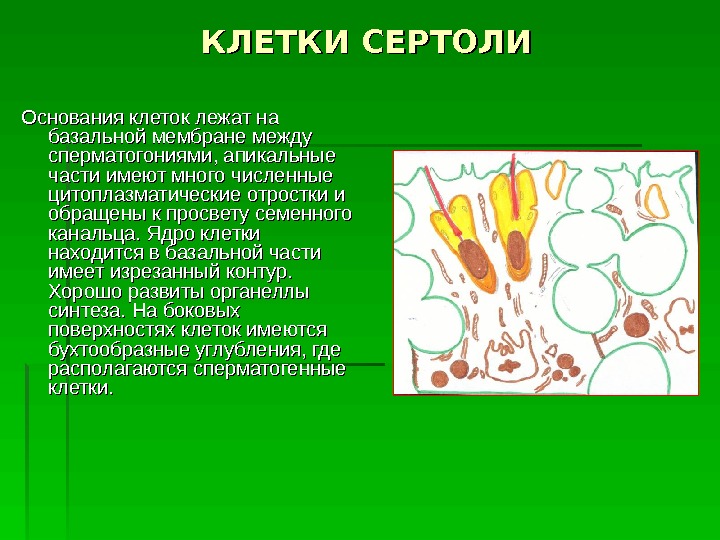 КЛЕТКИ СЕРТОЛИ

Основания клеток лежат на базальной мембране между сперматогониями, апикальные части имеют много численные цитоплазматические отростки и обращены к просвету семенного канальца. Ядро клетки находится в базальной части имеет изрезанный контур. Хорошо развиты органеллы синтеза. На боковых поверхностях клеток имеются бухтообразные углубления, где располагаются сперматогенные клетки.